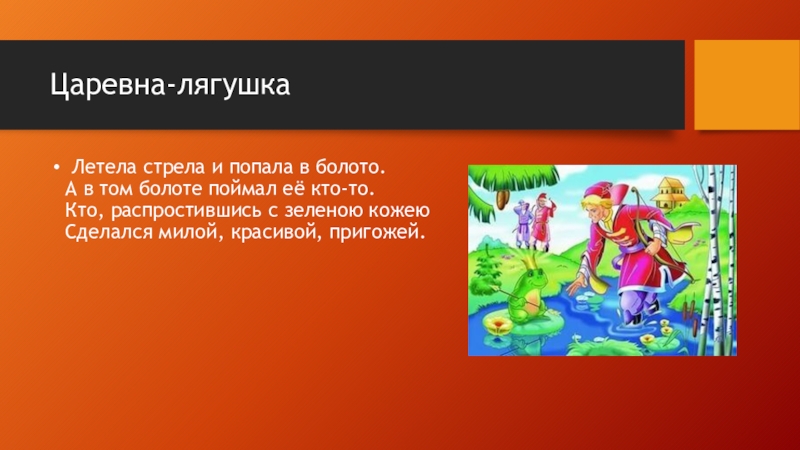 Царевна-лягушка

• Летела стрела и попала в болото.
А в том болоте поймал её кто-то.
Кто, распростившись с зеленою кожею
Сделался милой, красивой, пригожей.